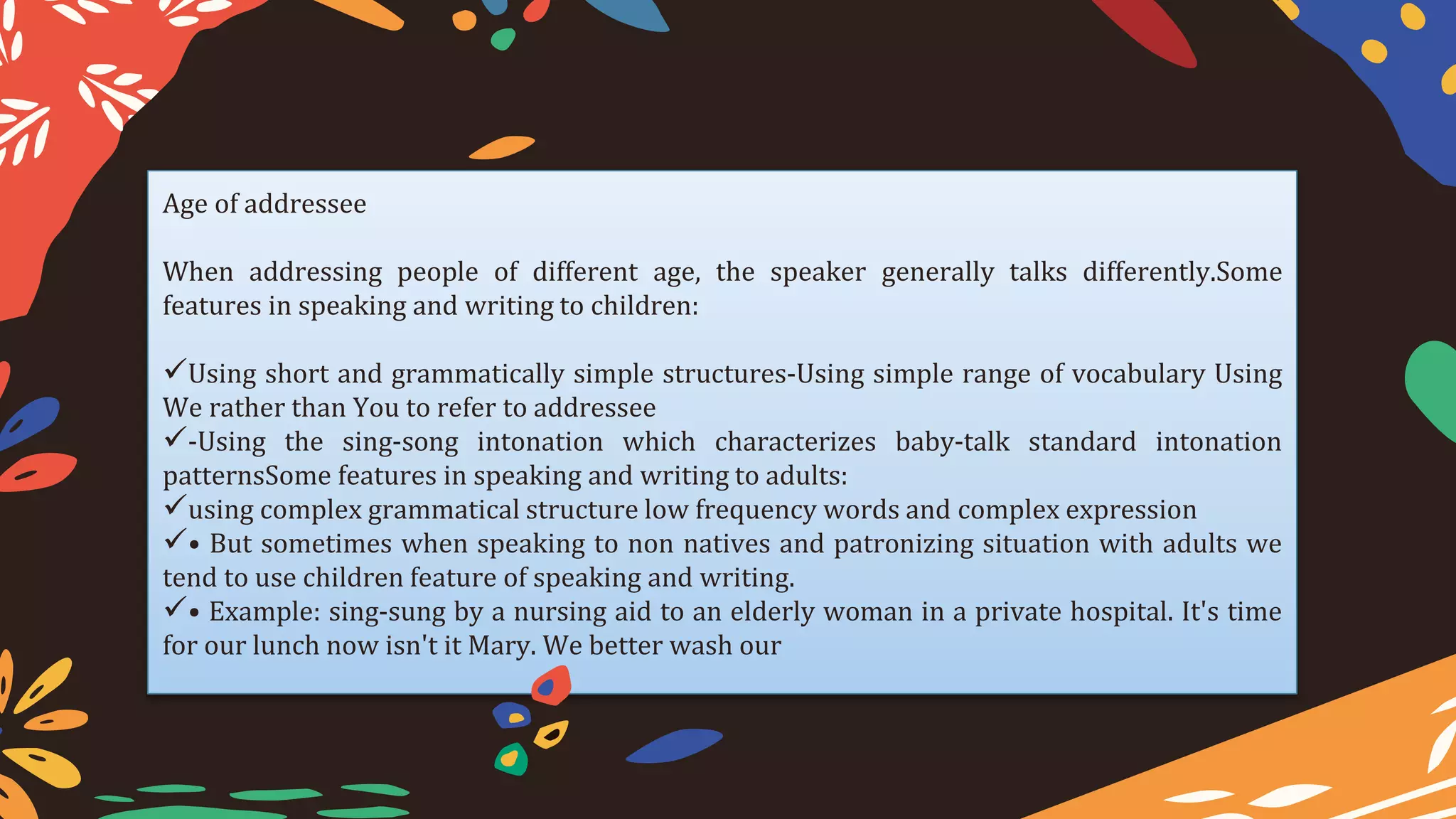 Age of addressee

When addressing people of different age, the speaker generally talks differently.Some features in speaking and writing to children:

✓Using short and grammatically simple structures-Using simple range of vocabulary Using We rather than You to refer to addressee
✓-Using the sing-song intonation which characterizes baby-talk standard intonation patternsSome features in speaking and writing to adults:
✓using complex grammatical structure low frequency words and complex expression
✓• But sometimes when speaking to non natives and patronizing situation with adults we tend to use children feature of speaking and writing.
✓• Example: sing-sung by a nursing aid to an elderly woman in a private hospital. It's time for our lunch now isn't it Mary. We better wash our